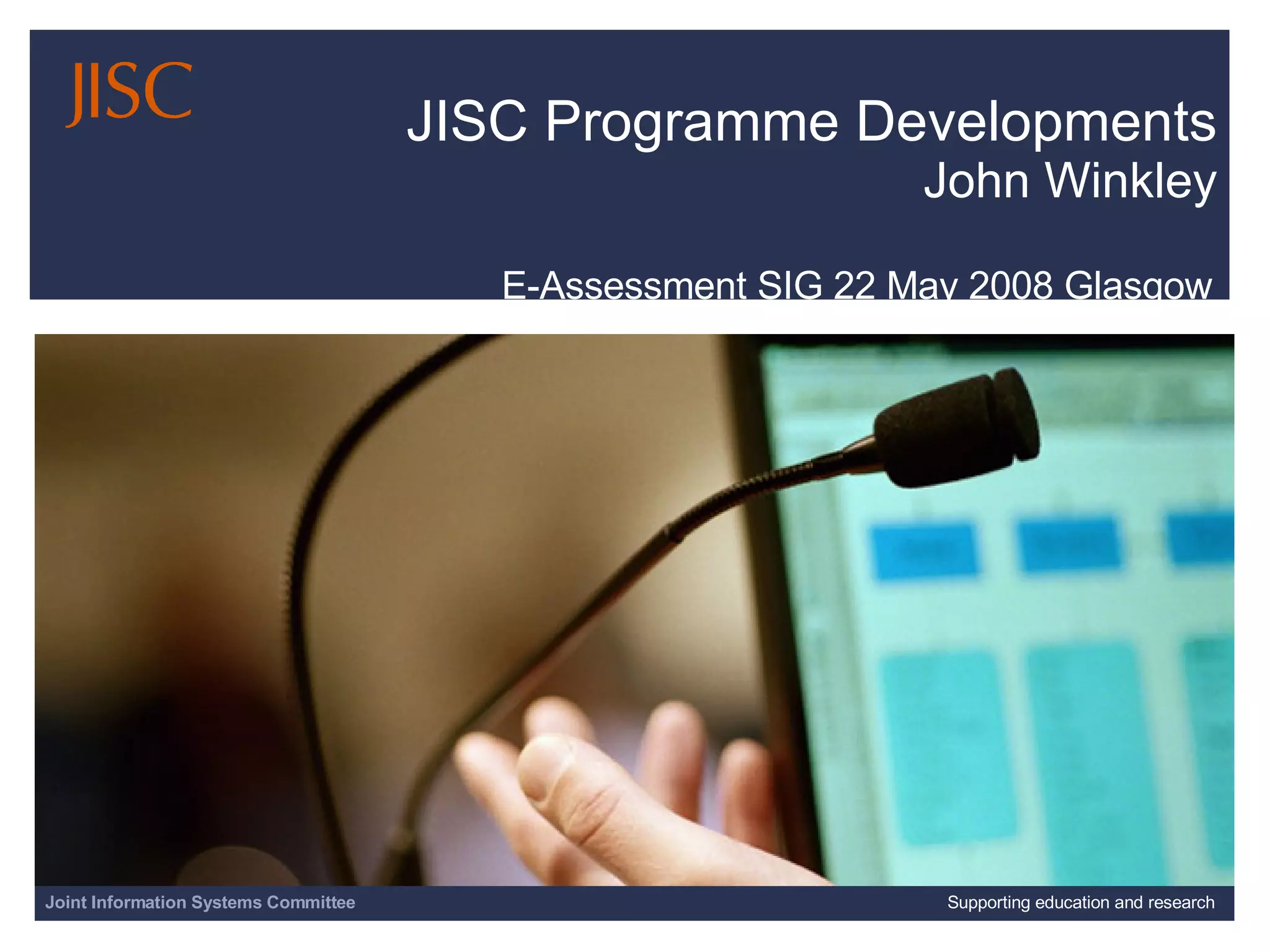 JISC

JISC Programme Developments
John Winkley

E-Assessment SIG 22 May 2008 Glasgow

Joint Information Systems Committee

Supporting education and research